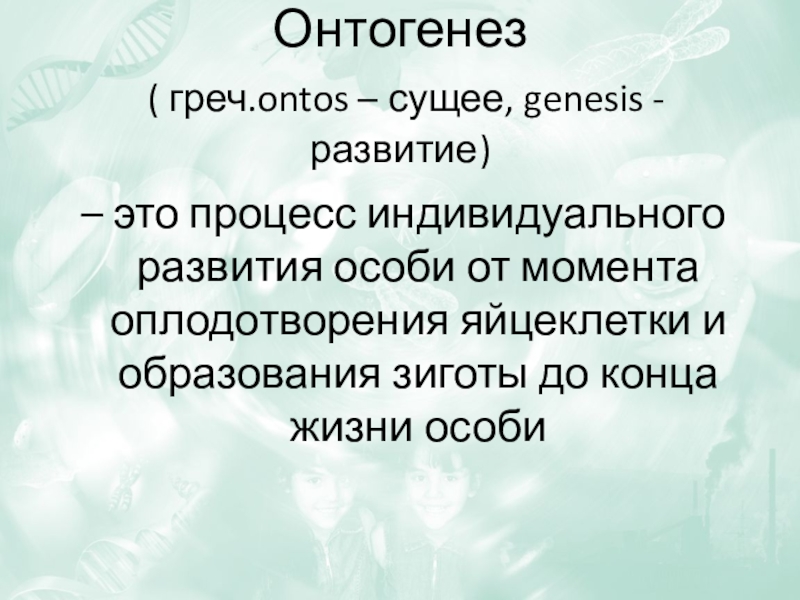 Онтогенез

( греч.ontos – сущее, genesis - развитие)

– это процесс индивидуального развития особи от момента оплодотворения яйцеклетки и образования зиготы до конца жизни особи